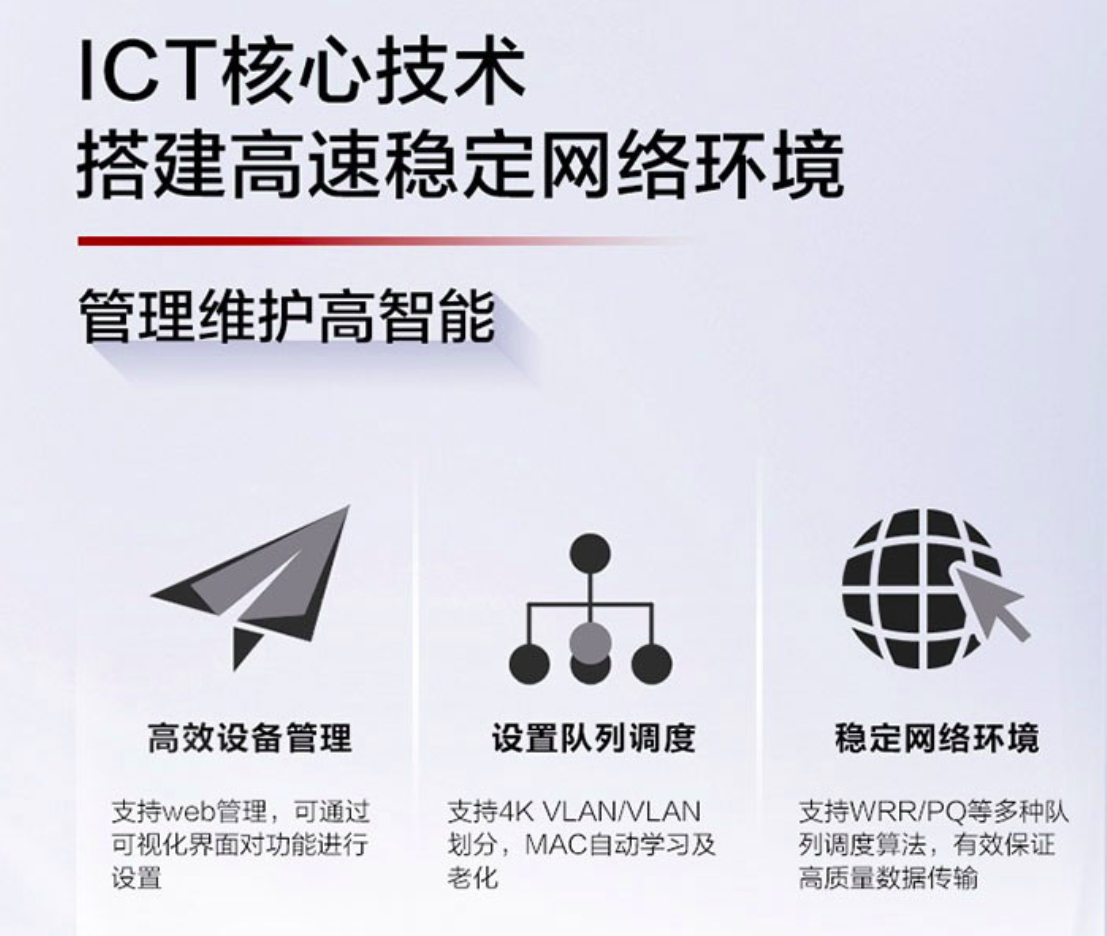 ICT核心技术
搭建高速稳定网络环境

管理维护高智能

高效设备管理

支持web管理，可通过可视化界面对功能进行设置

设置队列调度

支持4K VLAN/VLAN划分，MAC自动学习及老化

稳定网络环境

支持WRR/PQ等多种队列调度算法，有效保证高质量数据传输